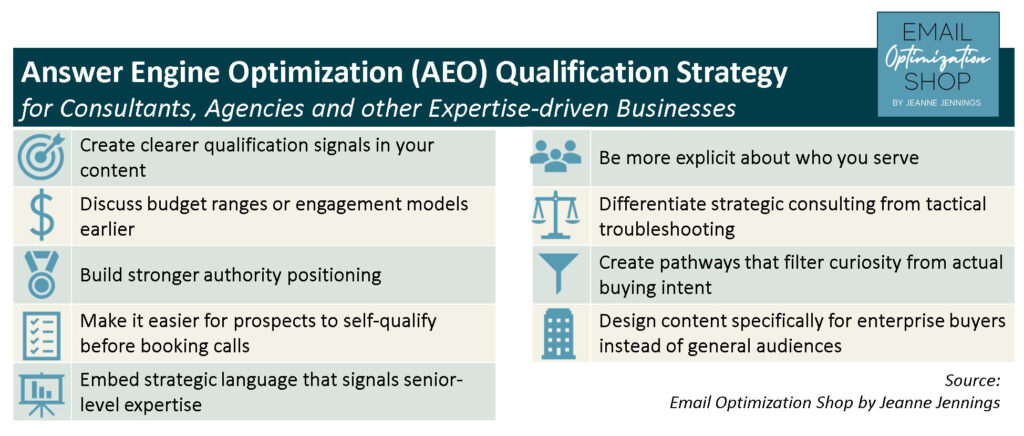 EMAIL
Optimization
SHOP
BY JEANNE JENNINGS

Answer Engine Optimization (AEO) Qualification Strategy
for Consultants, Agencies and other Expertise-driven Businesses

Create clearer qualification signals in your content

Discuss budget ranges or engagement models earlier

Build stronger authority positioning

Make it easier for prospects to self-qualify before booking calls

Embed strategic language that signals senior-level expertise

Be more explicit about who you serve

Differentiate strategic consulting from tactical troubleshooting

Create pathways that filter curiosity from actual buying intent

Design content specifically for enterprise buyers instead of general audiences

Source:
Email Optimization Shop by Jeanne Jennings